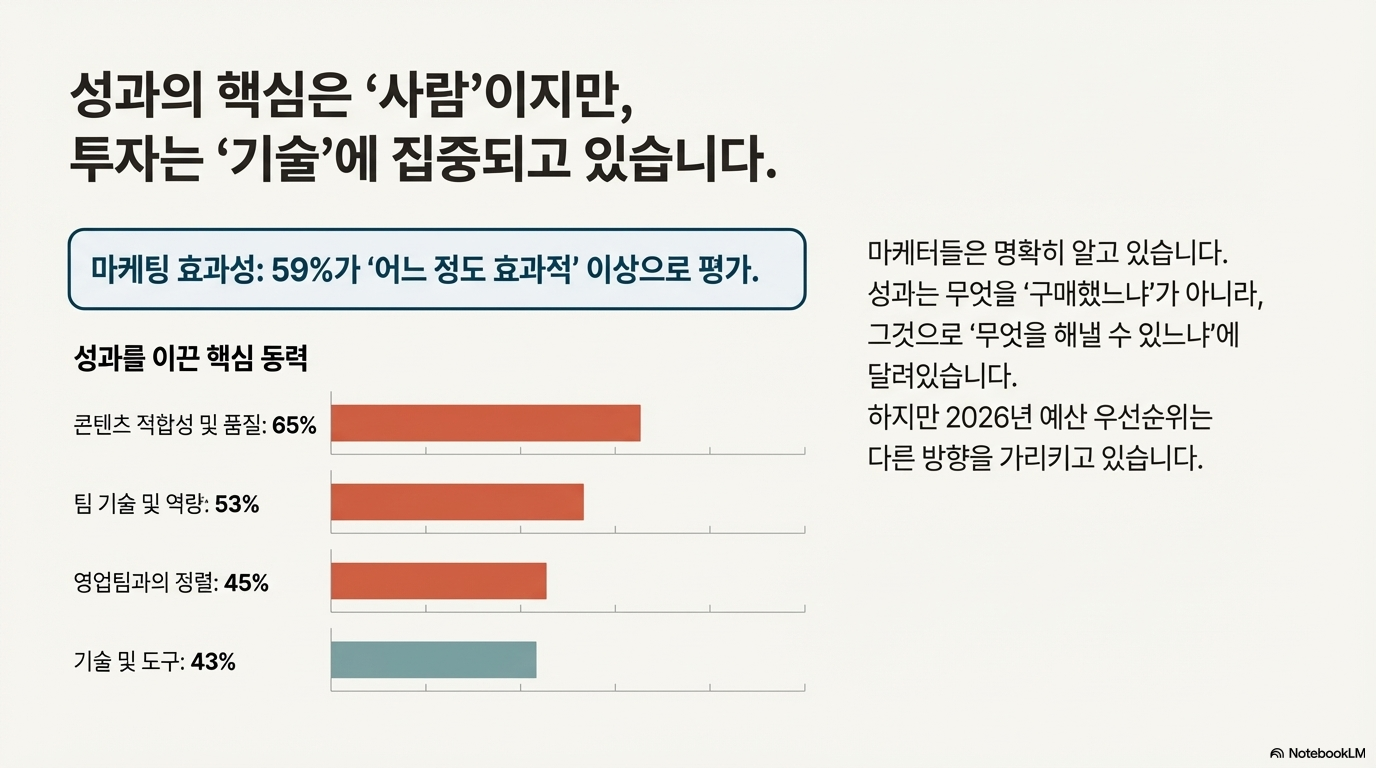 성과의 핵심은 ‘사람’이지만,
투자는 ‘기술’에 집중되고 있습니다.

마케팅 효과성: 59%가 ‘어느 정도 효과적’ 이상으로 평가.

성과를 이끈 핵심 동력

콘텐츠 적합성 및 품질: 65%

팀 기술 및 역량: 53%

영업팀과의 정렬: 45%

기술 및 도구: 43%

마케터들은 명확히 알고 있습니다.
성과는 무엇을 ‘구매했느냐’가 아니라,
그것으로 ‘무엇을 해낼 수 있느냐’에
달려있습니다.
하지만 2026년 예산 우선순위는
다른 방향을 가리키고 있습니다.

NotebookLM